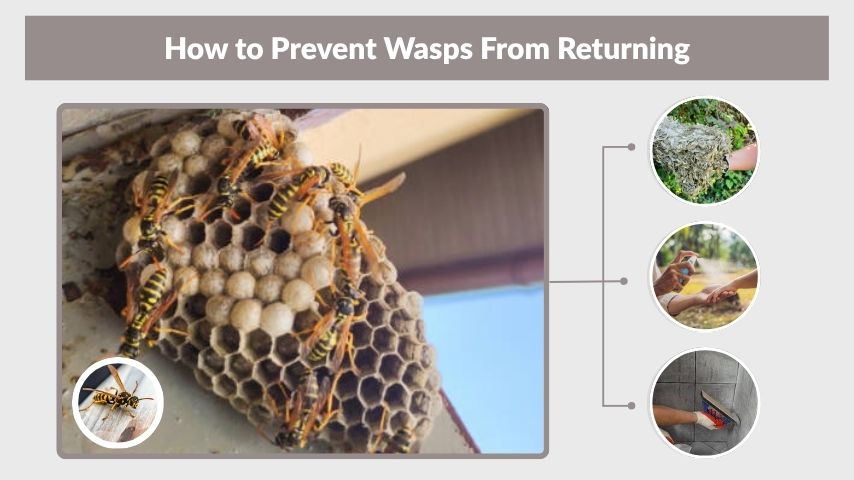 How to Prevent Wasps From Returning